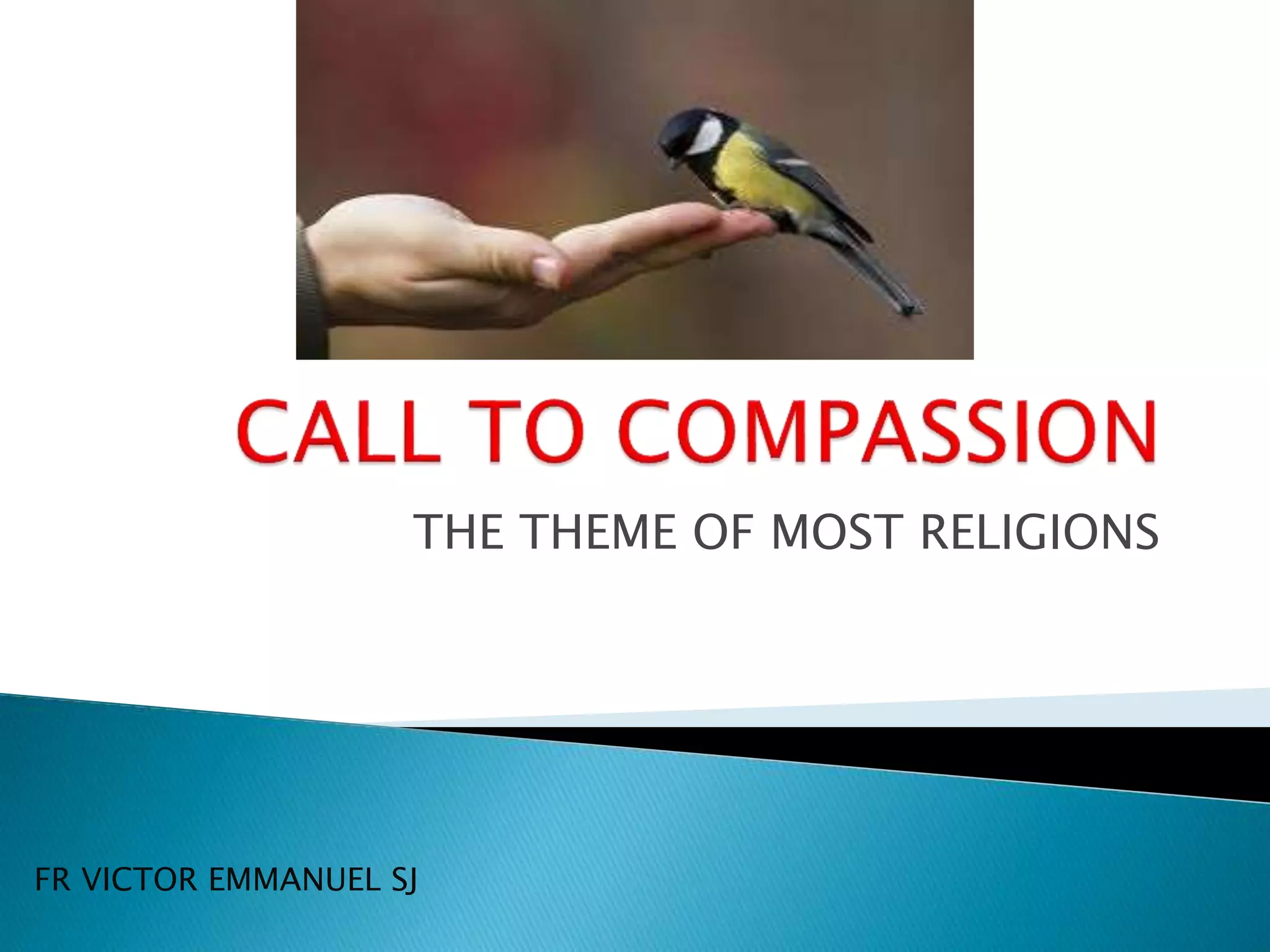 CALL TO COMPASSION

THE THEME OF MOST RELIGIONS

FR VICTOR EMMANUEL SJ